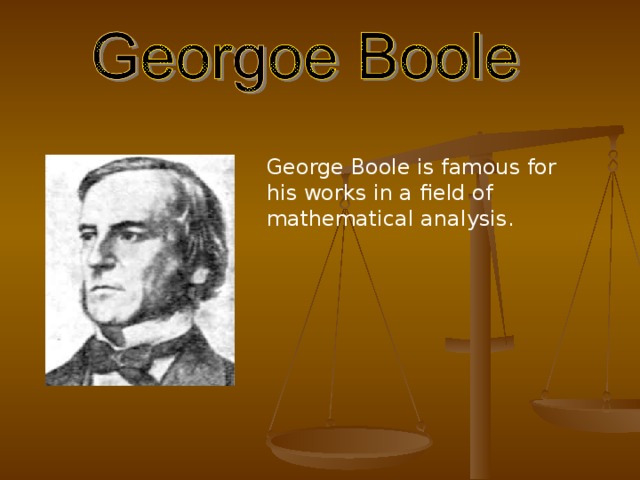 Georgoe Boole

George Boole is famous for his works in a field of mathematical analysis.